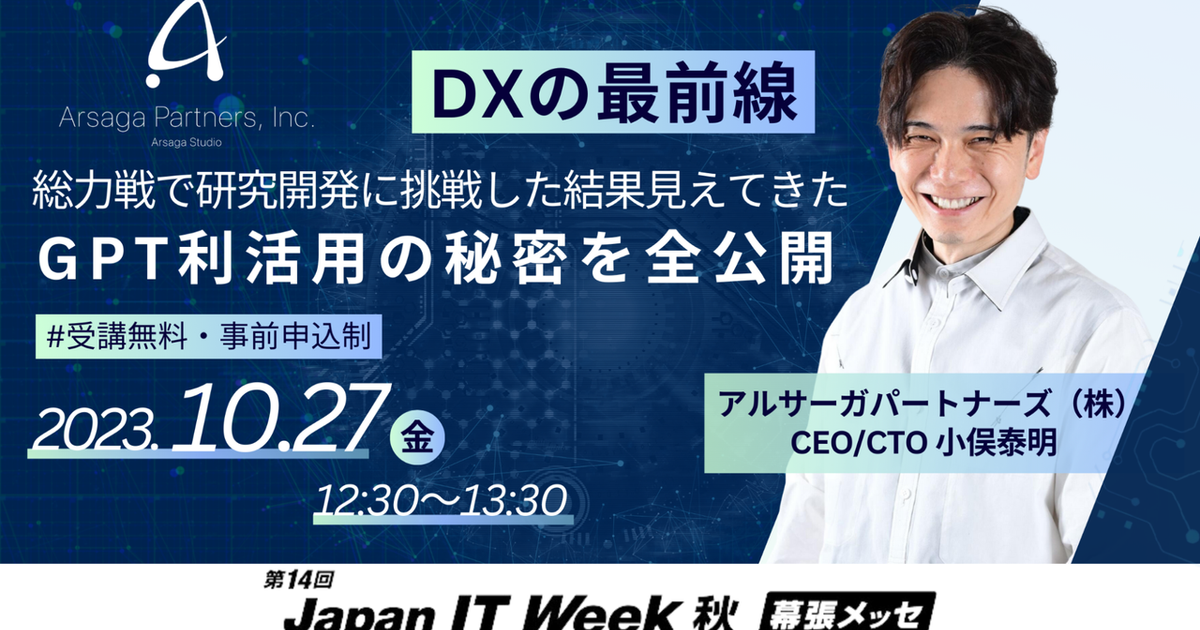 Arsaga Partners, Inc.
Arsaga Studio

DXの最前線

総力戦で研究開発に挑戦した結果見えてきた
GPT利活用の秘密を全公開

#受講無料・事前申込制

2023.10.27 金

12:30〜13:30

アルサーガパートナーズ（株）
CEO/CTO 小俣泰明

第14回
Japan IT Week 秋 幕張メッセ